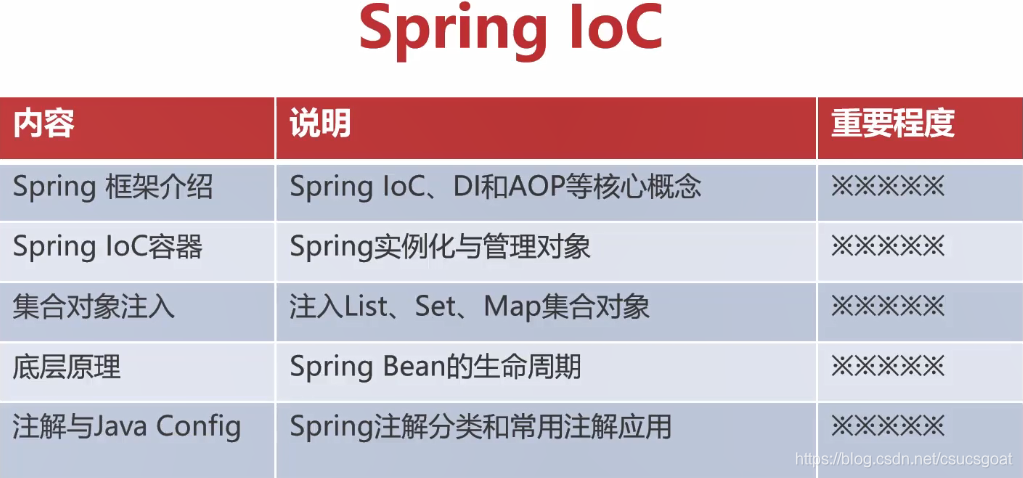 Spring IoC

| 内容 | 说明 | 重要程度 |
|---|---|---|
| Spring 框架介绍 | Spring IoC、DI和AOP等核心概念 | ※※※※※ |
| Spring IoC容器 | Spring实例化与管理对象 | ※※※※※ |
| 集合对象注入 | 注入List、Set、Map集合对象 | ※※※※※ |
| 底层原理 | Spring Bean的生命周期 | ※※※※※ |
| 注解与Java Config | Spring注解分类和常用注解应用 | ※※※※※ |

https://blog.csdn.net/csucsgoat